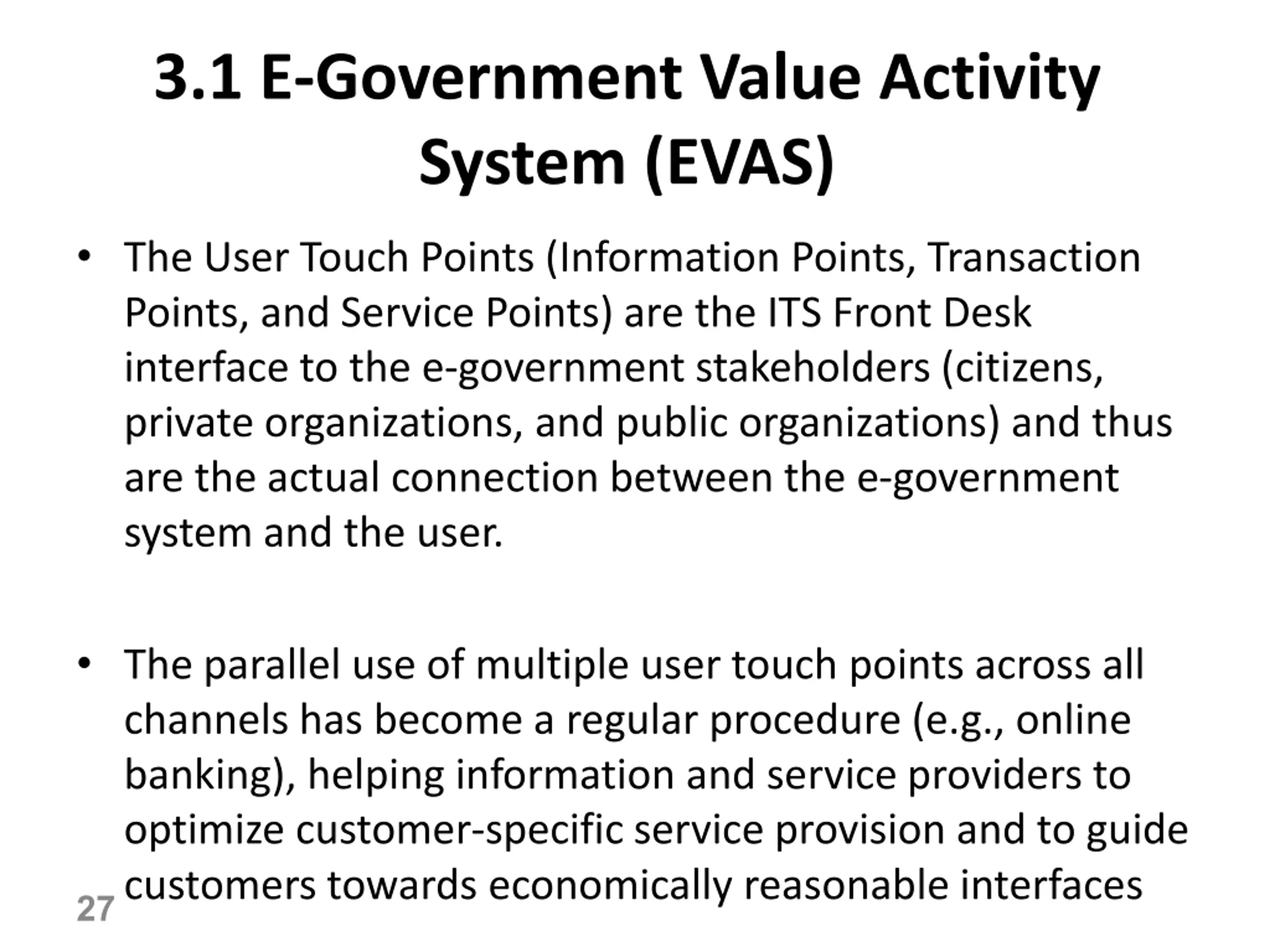 3.1 E-Government Value Activity System (EVAS)

• The User Touch Points (Information Points, Transaction Points, and Service Points) are the ITS Front Desk interface to the e-government stakeholders (citizens, private organizations, and public organizations) and thus are the actual connection between the e-government system and the user.

• The parallel use of multiple user touch points across all channels has become a regular procedure (e.g., online banking), helping information and service providers to optimize customer-specific service provision and to guide customers towards economically reasonable interfaces

27